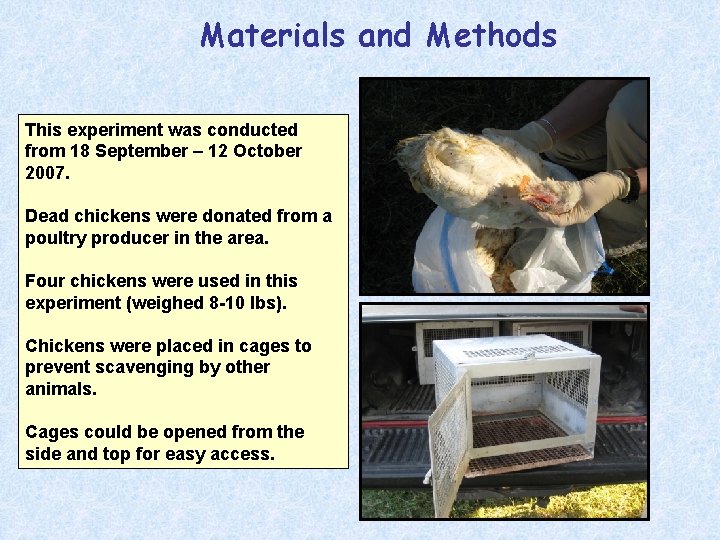 Materials and Methods

This experiment was conducted from 18 September – 12 October 2007.

Dead chickens were donated from a poultry producer in the area.

Four chickens were used in this experiment (weighed 8-10 lbs).

Chickens were placed in cages to prevent scavenging by other animals.

Cages could be opened from the side and top for easy access.